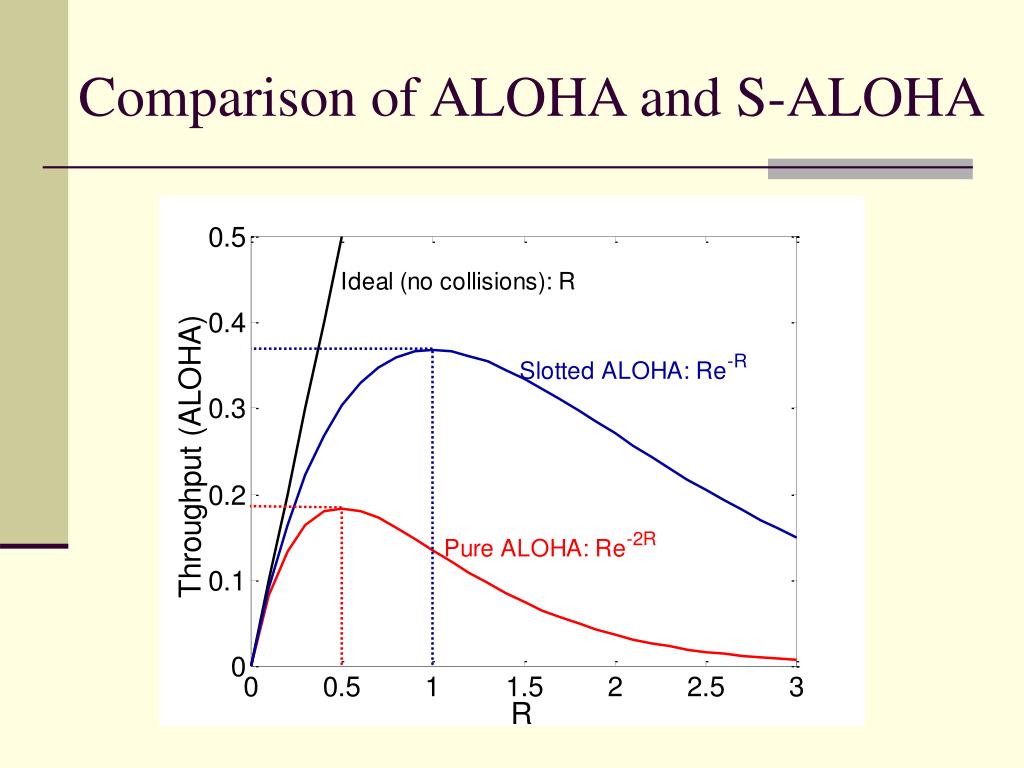 Comparison of ALOHA and S-ALOHA

0.5
0.4
0.3
0.2
0.1
0

Throughput (ALOHA)

Ideal (no collisions): R

Slotted ALOHA: $Re^{-R}$

Pure ALOHA: $Re^{-2R}$

0
0.5
1
1.5
2
2.5
3

R